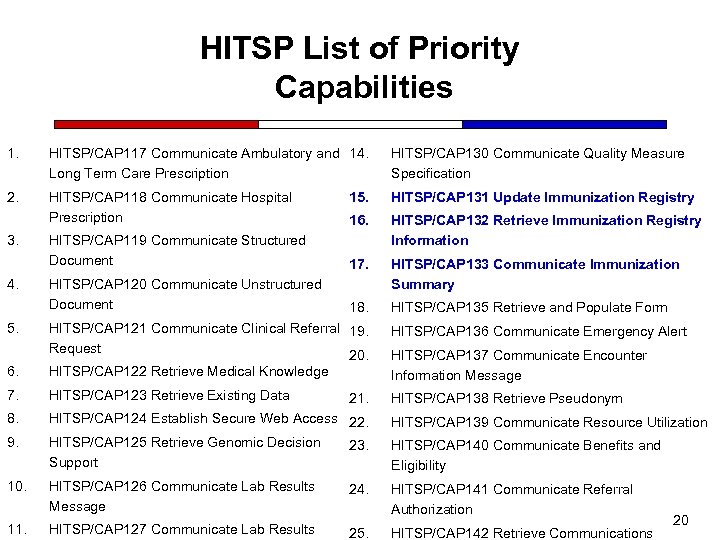 HITSP List of Priority Capabilities

1. HITSP/CAP117 Communicate Ambulatory and Long Term Care Prescription
2. HITSP/CAP118 Communicate Hospital Prescription
3. HITSP/CAP119 Communicate Structured Document
4. HITSP/CAP120 Communicate Unstructured Document
5. HITSP/CAP121 Communicate Clinical Referral Request
6. HITSP/CAP122 Retrieve Medical Knowledge
7. HITSP/CAP123 Retrieve Existing Data
8. HITSP/CAP124 Establish Secure Web Access
9. HITSP/CAP125 Retrieve Genomic Decision Support
10. HITSP/CAP126 Communicate Lab Results Message
11. HITSP/CAP127 Communicate Lab Results

14. HITSP/CAP130 Communicate Quality Measure Specification
15. HITSP/CAP131 Update Immunization Registry
16. HITSP/CAP132 Retrieve Immunization Registry Information
17. HITSP/CAP133 Communicate Immunization Summary
18. HITSP/CAP135 Retrieve and Populate Form
19. HITSP/CAP136 Communicate Emergency Alert
20. HITSP/CAP137 Communicate Encounter Information Message
21. HITSP/CAP138 Retrieve Pseudonym
22. HITSP/CAP139 Communicate Resource Utilization
23. HITSP/CAP140 Communicate Benefits and Eligibility
24. HITSP/CAP141 Communicate Referral Authorization
25. HITSP/CAP142 Retrieve Communications

20